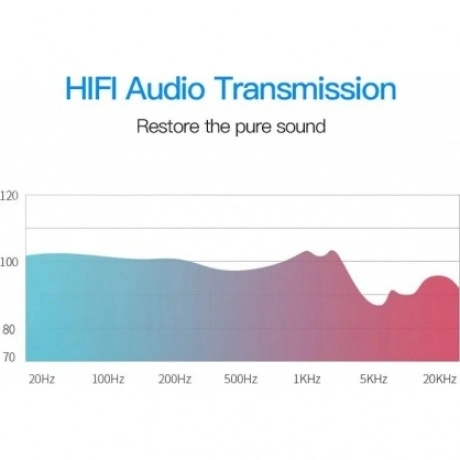 HIFI Audio Transmission

Restore the pure sound

120
100
80
70

20Hz 100Hz 200Hz 500Hz 1KHz 5KHz 20KHz